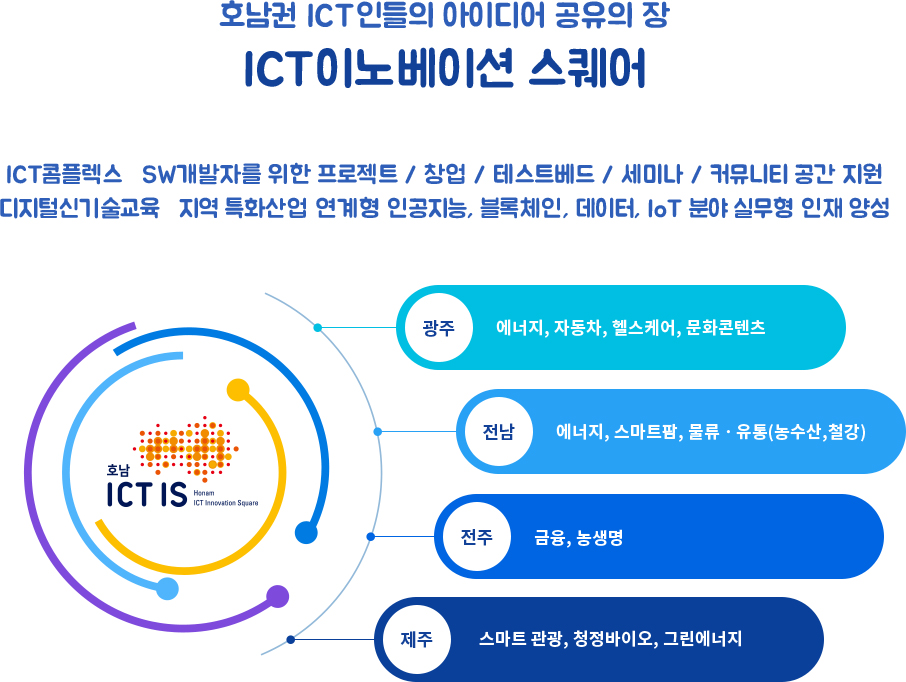 호남권 ICT인들의 아이디어 공유의 장

ICT이노베이션 스퀘어

ICT콤플렉스 SW개발자를 위한 프로젝트 / 창업 / 테스트베드 / 세미나 / 커뮤니티 공간 지원

디지털신기술교육 지역 특화산업 연계형 인공지능, 블록체인, 데이터, IoT 분야 실무형 인재 양성

호남
ICT IS
Honam
ICT Innovation Square

광주 에너지, 자동차, 헬스케어, 문화콘텐츠

전남 에너지, 스마트팜, 물류 · 유통(농수산,철강)

전주 금융, 농생명

제주 스마트 관광, 청정바이오, 그린에너지